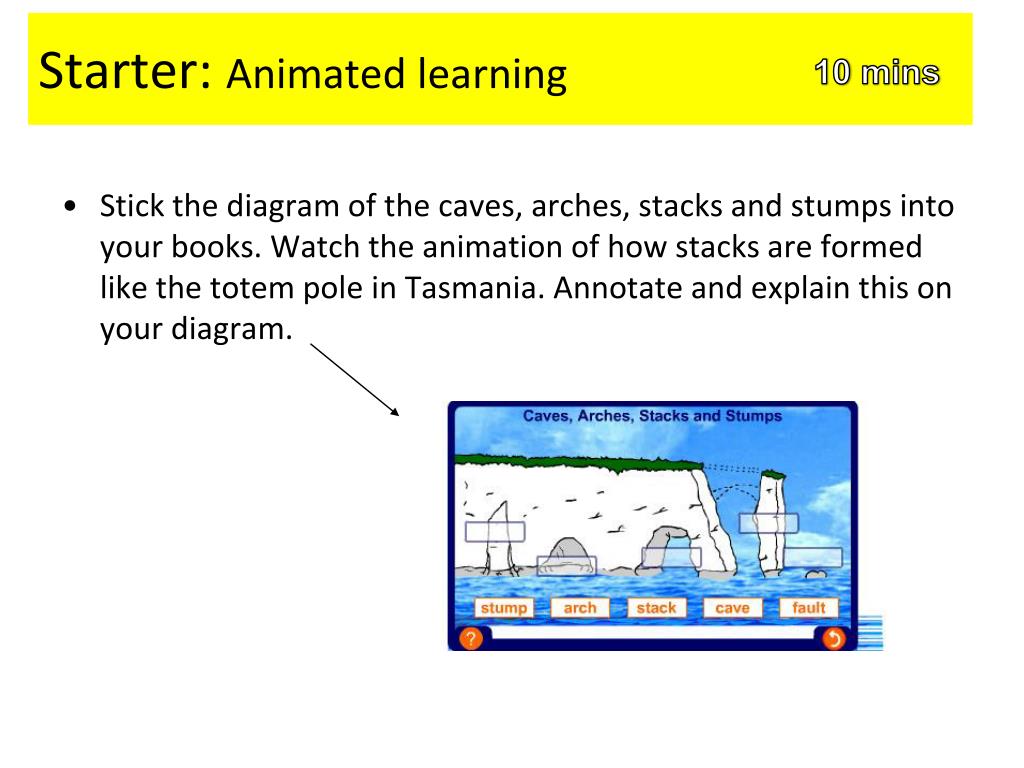 Starter: Animated learning

10 mins

• Stick the diagram of the caves, arches, stacks and stumps into your books. Watch the animation of how stacks are formed like the totem pole in Tasmania. Annotate and explain this on your diagram.

Caves, Arches, Stacks and Stumps

stump
arch
stack
cave
fault

?